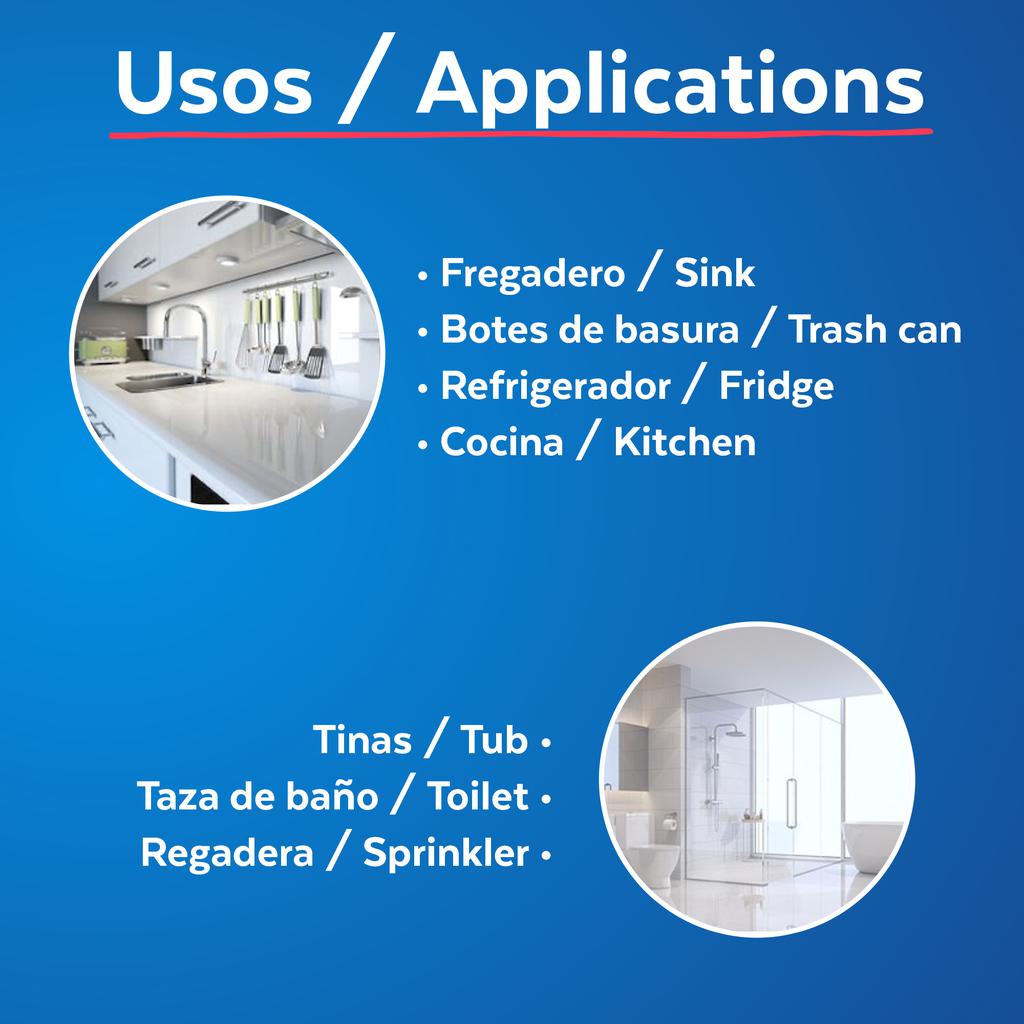 Usos / Applications

• Fregadero / Sink
• Botes de basura / Trash can
• Refrigerador / Fridge
• Cocina / Kitchen

Tinas / Tub •
Taza de baño / Toilet •
Regadera / Sprinkler •